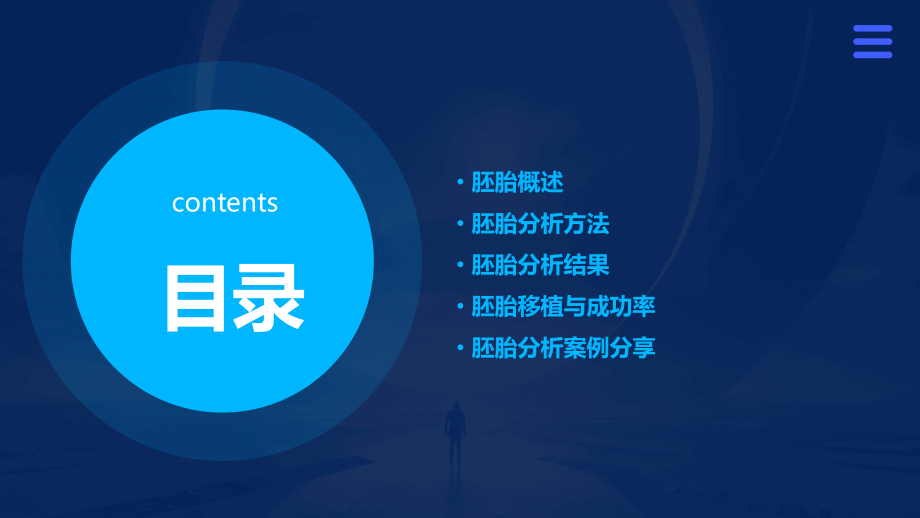 contents

目录

• 胚胎概述
• 胚胎分析方法
• 胚胎分析结果
• 胚胎移植与成功率
• 胚胎分析案例分享